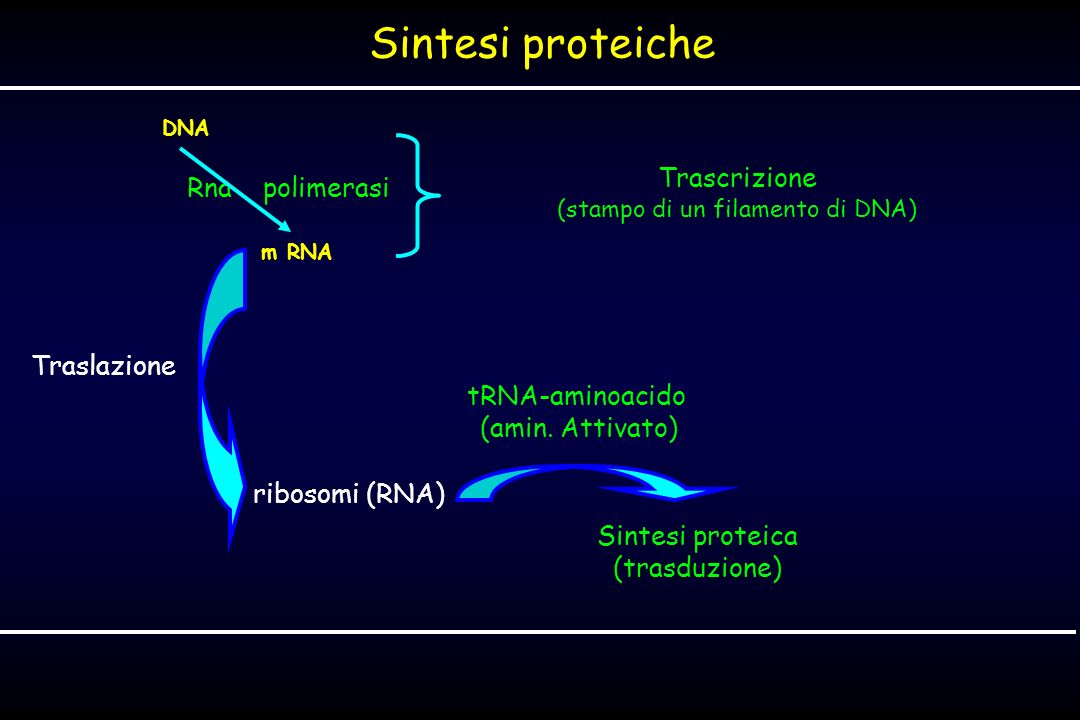 Sintesi proteiche

DNA

Rna polimerasi

m RNA

Trascrizione
(stampo di un filamento di DNA)

Traslazione

tRNA-aminoacido
(amin. Attivato)

ribosomi (RNA)

Sintesi proteica
(trasduzione)